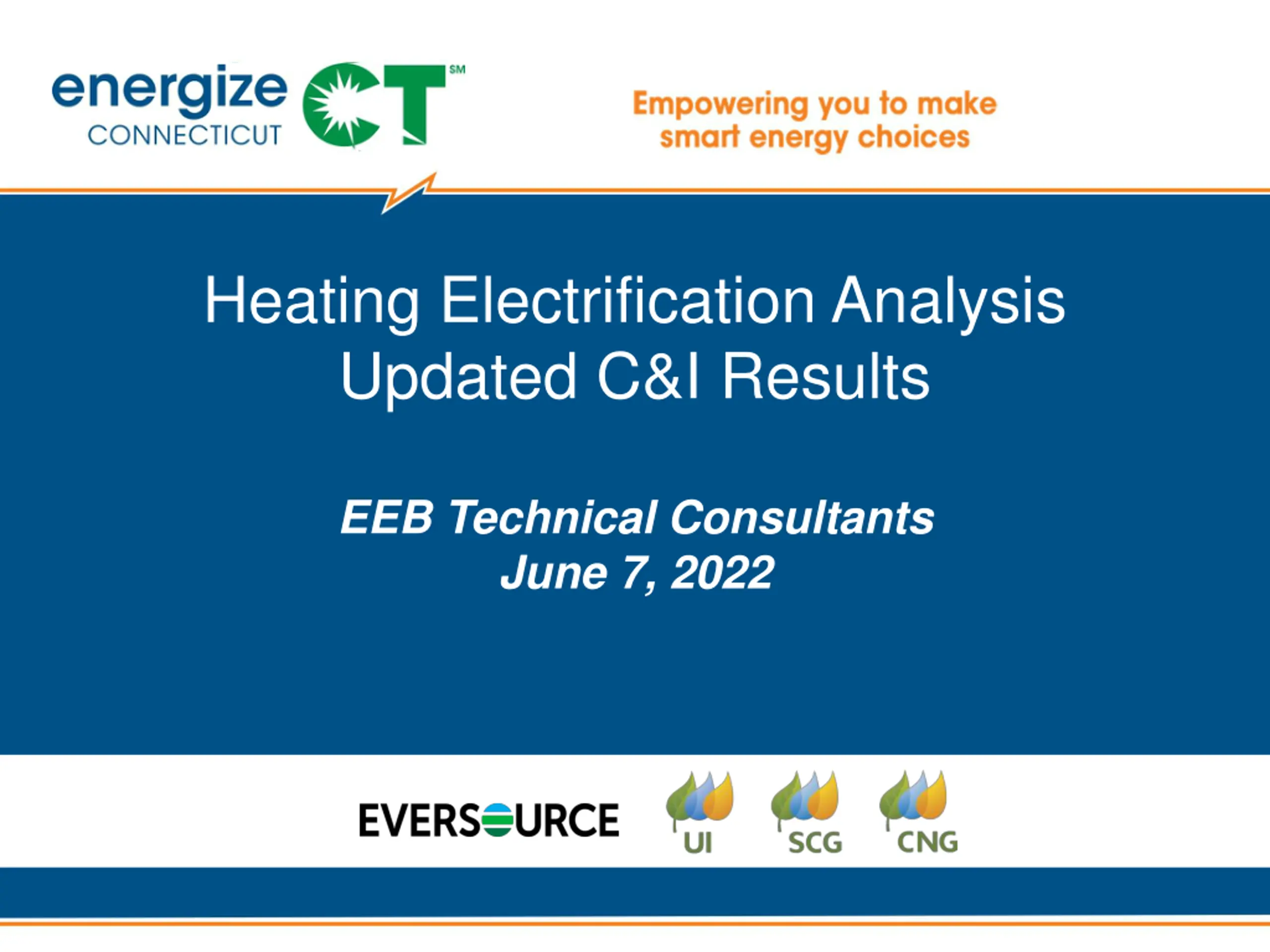 energize CONNECTICUT CT SM

Empowering you to make smart energy choices

Heating Electrification Analysis
Updated C&I Results

EEB Technical Consultants
June 7, 2022

EVERSOURCE

UI

SCG

CNG